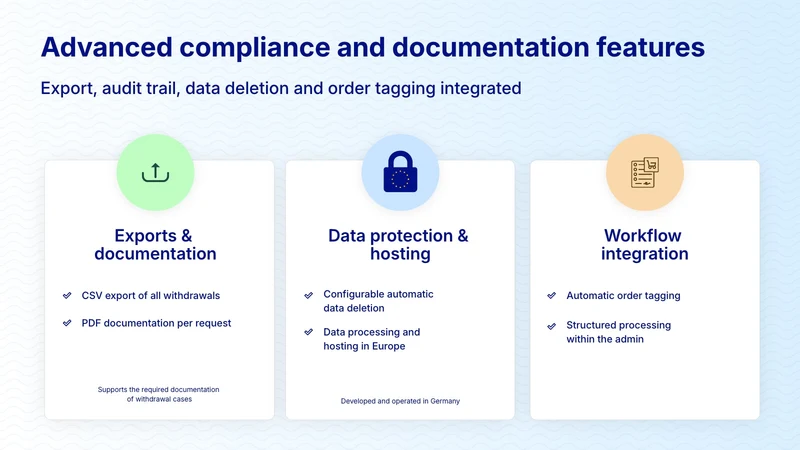 Advanced compliance and documentation features

Export, audit trail, data deletion and order tagging integrated

Exports & documentation

✓ CSV export of all withdrawals

✓ PDF documentation per request

Supports the required documentation of withdrawal cases

Data protection & hosting

✓ Configurable automatic data deletion

✓ Data processing and hosting in Europe

Developed and operated in Germany

Workflow integration

✓ Automatic order tagging

✓ Structured processing within the admin